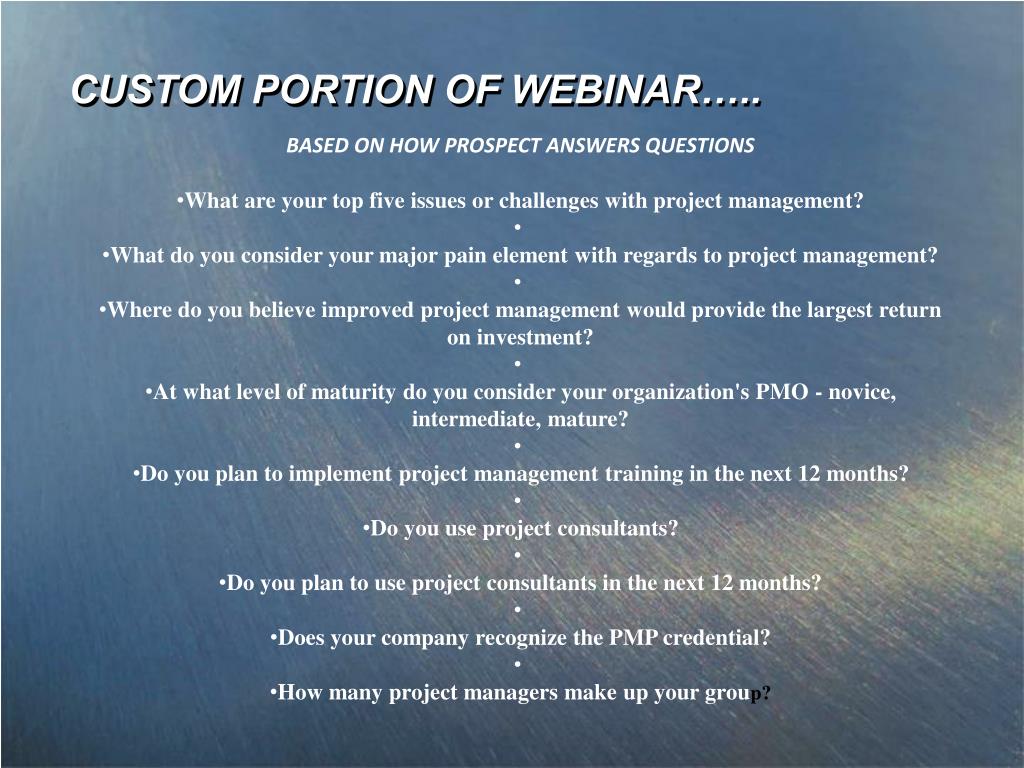 CUSTOM PORTION OF WEBINAR…..

BASED ON HOW PROSPECT ANSWERS QUESTIONS

•What are your top five issues or challenges with project management?
•
•What do you consider your major pain element with regards to project management?
•
•Where do you believe improved project management would provide the largest return on investment?
•
•At what level of maturity do you consider your organization's PMO - novice, intermediate, mature?
•
•Do you plan to implement project management training in the next 12 months?
•
•Do you use project consultants?
•
•Do you plan to use project consultants in the next 12 months?
•
•Does your company recognize the PMP credential?
•
•How many project managers make up your group?